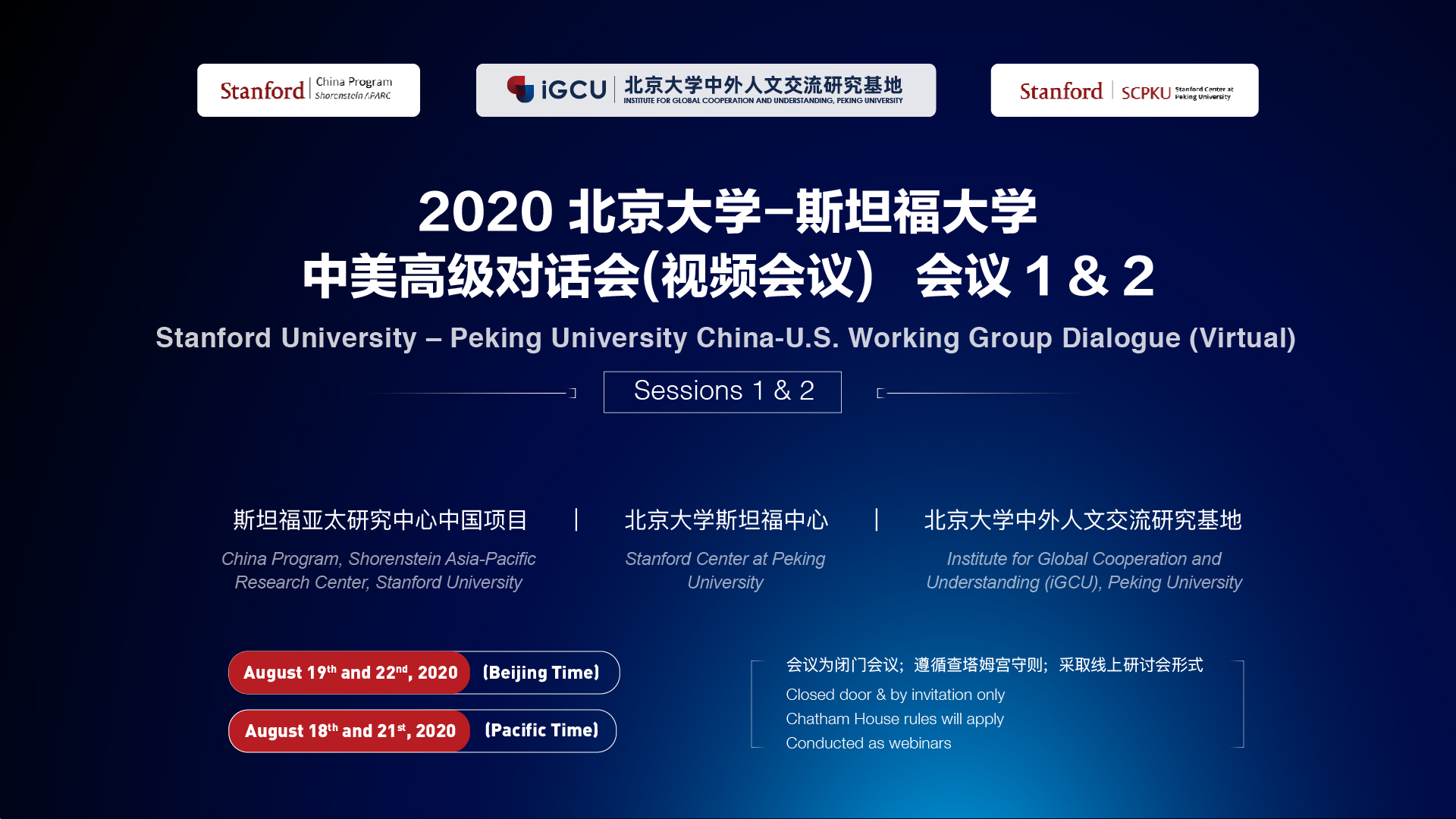 Stanford | China Program Shorenstein APARC

iGCU | 北京大学中外人文交流研究基地 INSTITUTE FOR GLOBAL COOPERATION AND UNDERSTANDING, PEKING UNIVERSITY

Stanford | SCPKU Stanford Center at Peking University

2020 北京大学–斯坦福大学
中美高级对话会(视频会议) 会议 1 & 2

Stanford University – Peking University China-U.S. Working Group Dialogue (Virtual)

Sessions 1 & 2

斯坦福亚太研究中心中国项目
China Program, Shorenstein Asia-Pacific Research Center, Stanford University

北京大学斯坦福中心
Stanford Center at Peking University

北京大学中外人文交流研究基地
Institute for Global Cooperation and Understanding (iGCU), Peking University

August 19$^{th}$ and 22$^{nd}$, 2020 (Beijing Time)

August 18$^{th}$ and 21$^{st}$, 2020 (Pacific Time)

会议为闭门会议；遵循查塔姆宫守则；采取线上研讨会形式
Closed door & by invitation only
Chatham House rules will apply
Conducted as webinars